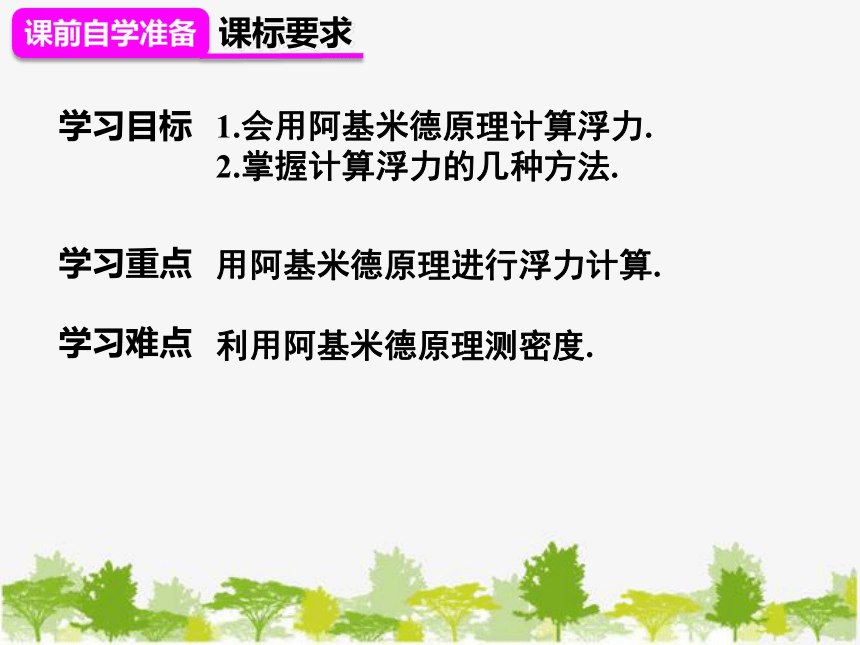 课前自学准备 课标要求

学习目标 1.会用阿基米德原理计算浮力.
2.掌握计算浮力的几种方法.

学习重点 用阿基米德原理进行浮力计算.

学习难点 利用阿基米德原理测密度.